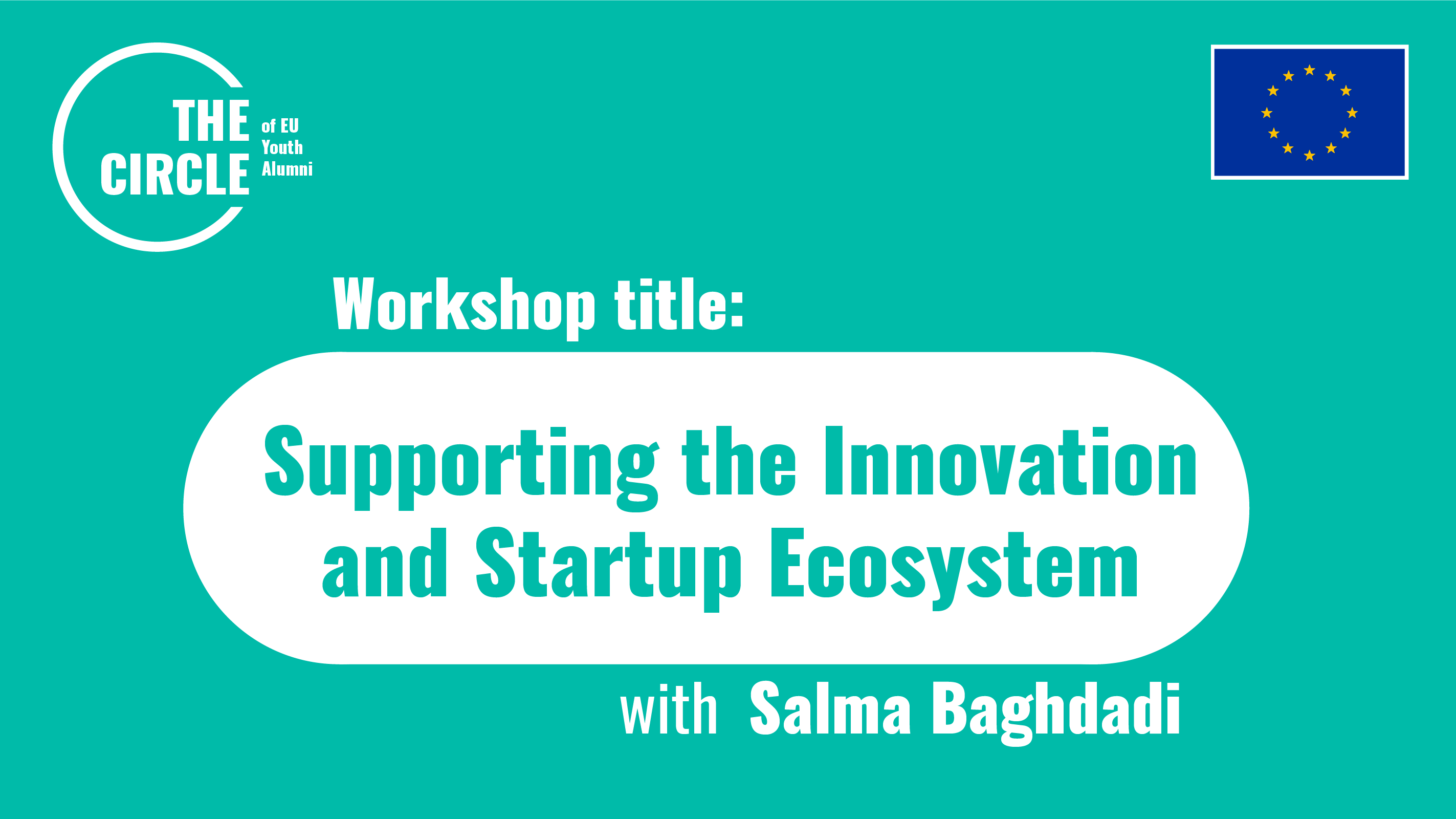 THE CIRCLE of EU Youth Alumni

Workshop title:

Supporting the Innovation and Startup Ecosystem

with Salma Baghdadi